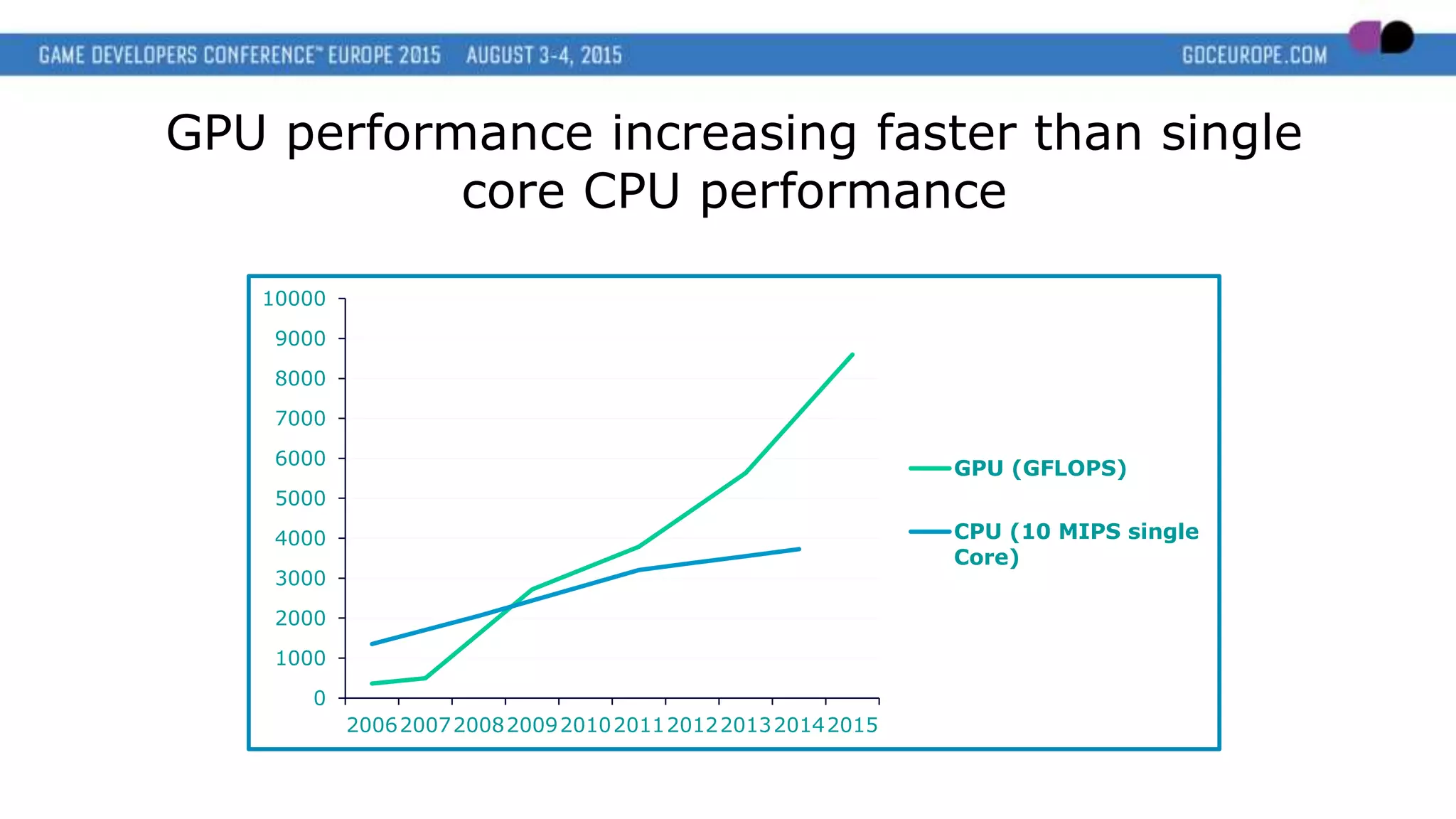 GAME DEVELOPERS CONFERENCE™ EUROPE 2015 AUGUST 3-4, 2015 GDCEUROPE.COM

GPU performance increasing faster than single core CPU performance

10000
9000
8000
7000
6000
5000
4000
3000
2000
1000
0

2006 2007 2008 2009 2010 2011 2012 2013 2014 2015

GPU (GFLOPS)

CPU (10 MIPS single Core)